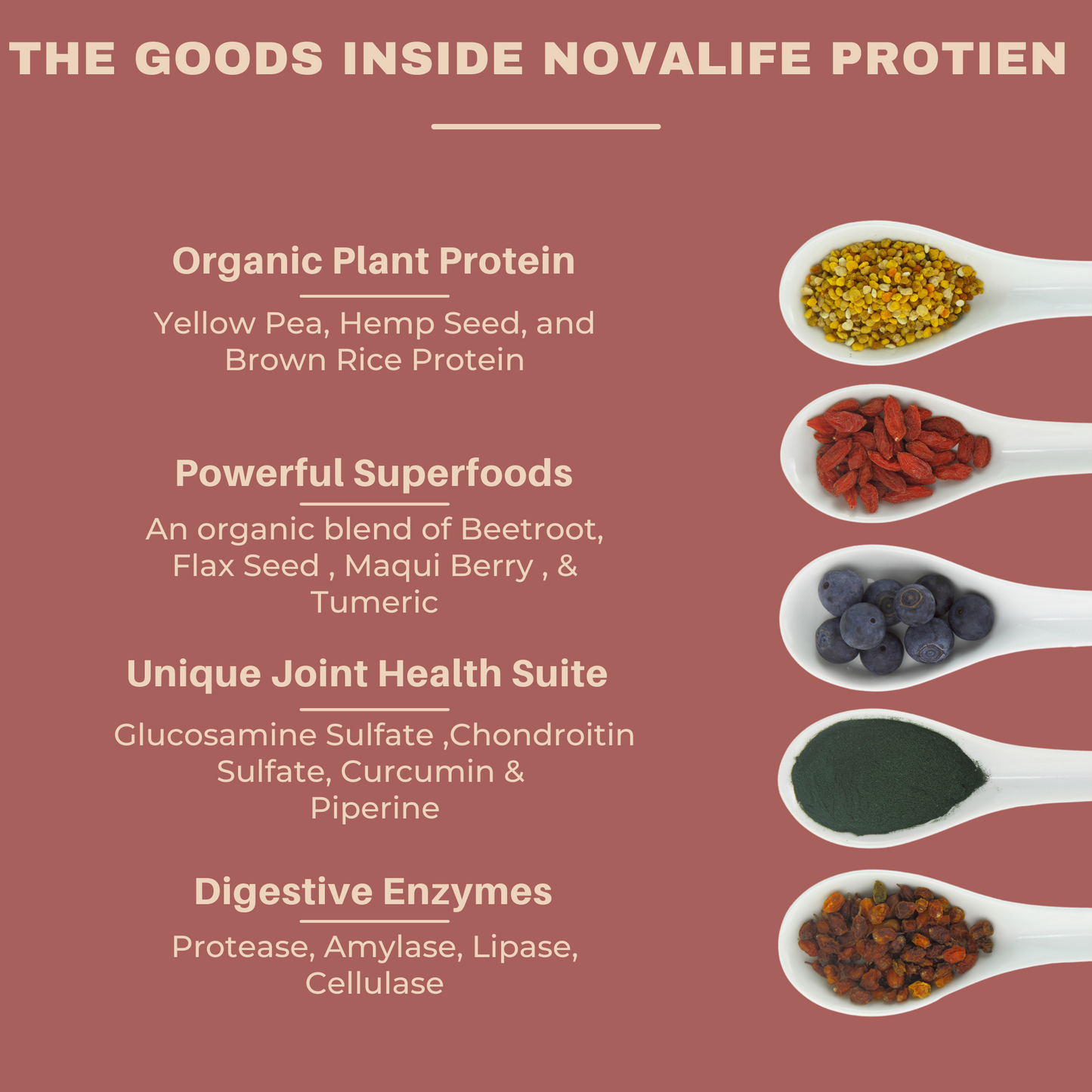 THE GOODS INSIDE NOVALIFE PROTIEN

Organic Plant Protein

Yellow Pea, Hemp Seed, and Brown Rice Protein

Powerful Superfoods

An organic blend of Beetroot, Flax Seed , Maqui Berry , & Tumeric

Unique Joint Health Suite

Glucosamine Sulfate ,Chondroitin Sulfate, Curcumin & Piperine

Digestive Enzymes

Protease, Amylase, Lipase, Cellulase